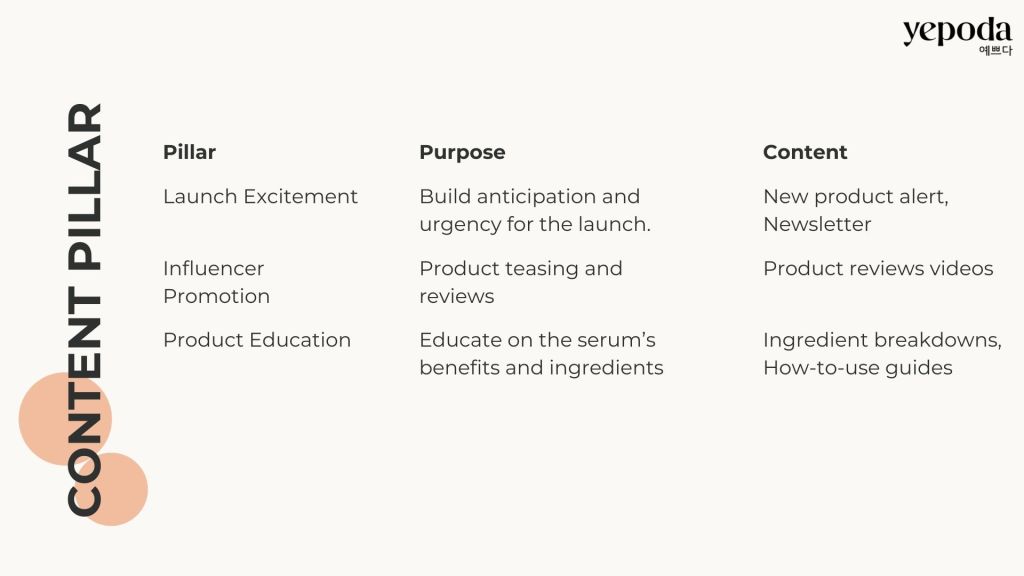 yepoda
예쁘다

CONTENT PILLAR

| Pillar | Purpose | Content |
|---|---|---|
| Launch Excitement | Build anticipation and urgency for the launch. | New product alert, Newsletter |
| Influencer Promotion | Product teasing and reviews | Product reviews videos |
| Product Education | Educate on the serum's benefits and ingredients | Ingredient breakdowns, How-to-use guides |